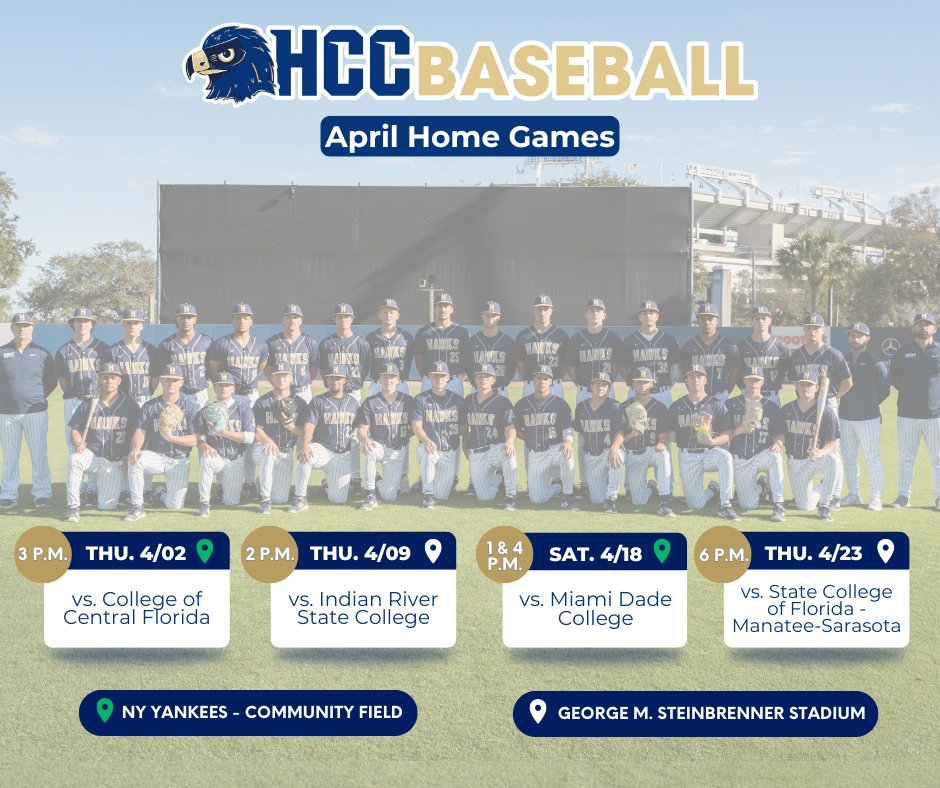 HCC BASEBALL

April Home Games

3 P.M. THU. 4/02
vs. College of Central Florida

2 P.M. THU. 4/09
vs. Indian River State College

1 & 4 P.M. SAT. 4/18
vs. Miami Dade College

6 P.M. THU. 4/23
vs. State College of Florida - Manatee-Sarasota

NY YANKEES - COMMUNITY FIELD

GEORGE M. STEINBRENNER STADIUM